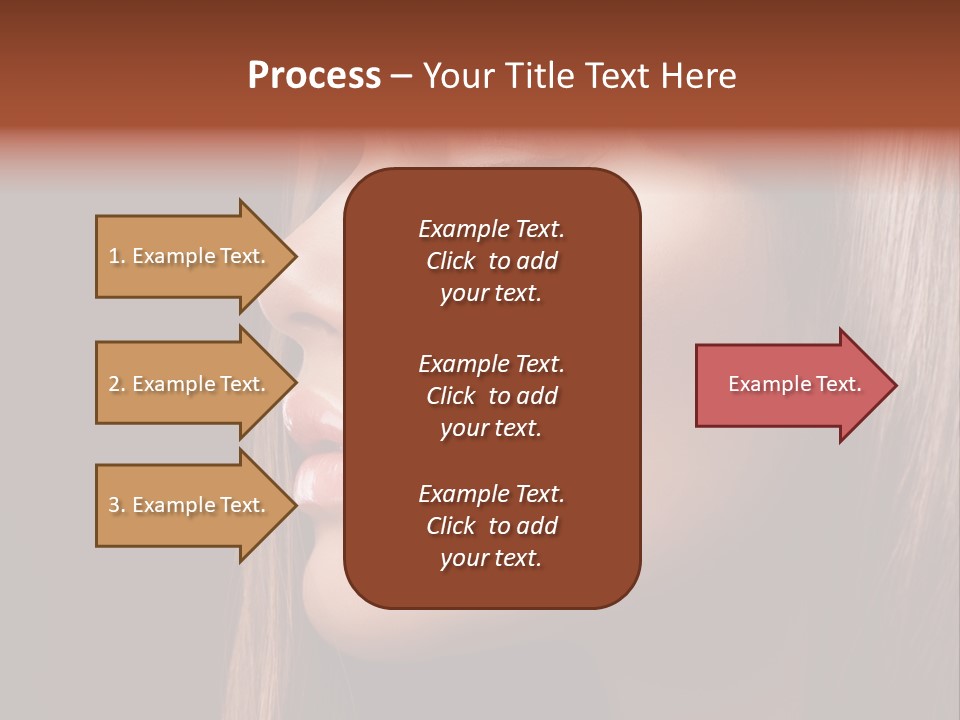 Process – Your Title Text Here

1. Example Text.

2. Example Text.

3. Example Text.

Example Text. Click to add your text.

Example Text. Click to add your text.

Example Text. Click to add your text.

Example Text.